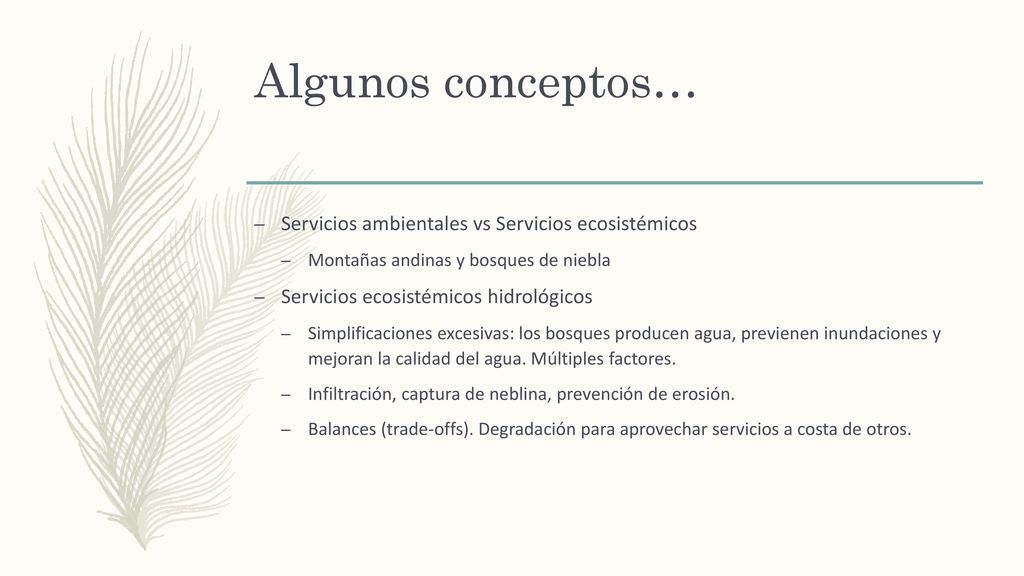 Algunos conceptos…

– Servicios ambientales vs Servicios ecosistémicos

– Montañas andinas y bosques de niebla

– Servicios ecosistémicos hidrológicos

– Simplificaciones excesivas: los bosques producen agua, previenen inundaciones y mejoran la calidad del agua. Múltiples factores.

– Infiltración, captura de neblina, prevención de erosión.

– Balances (trade-offs). Degradación para aprovechar servicios a costa de otros.